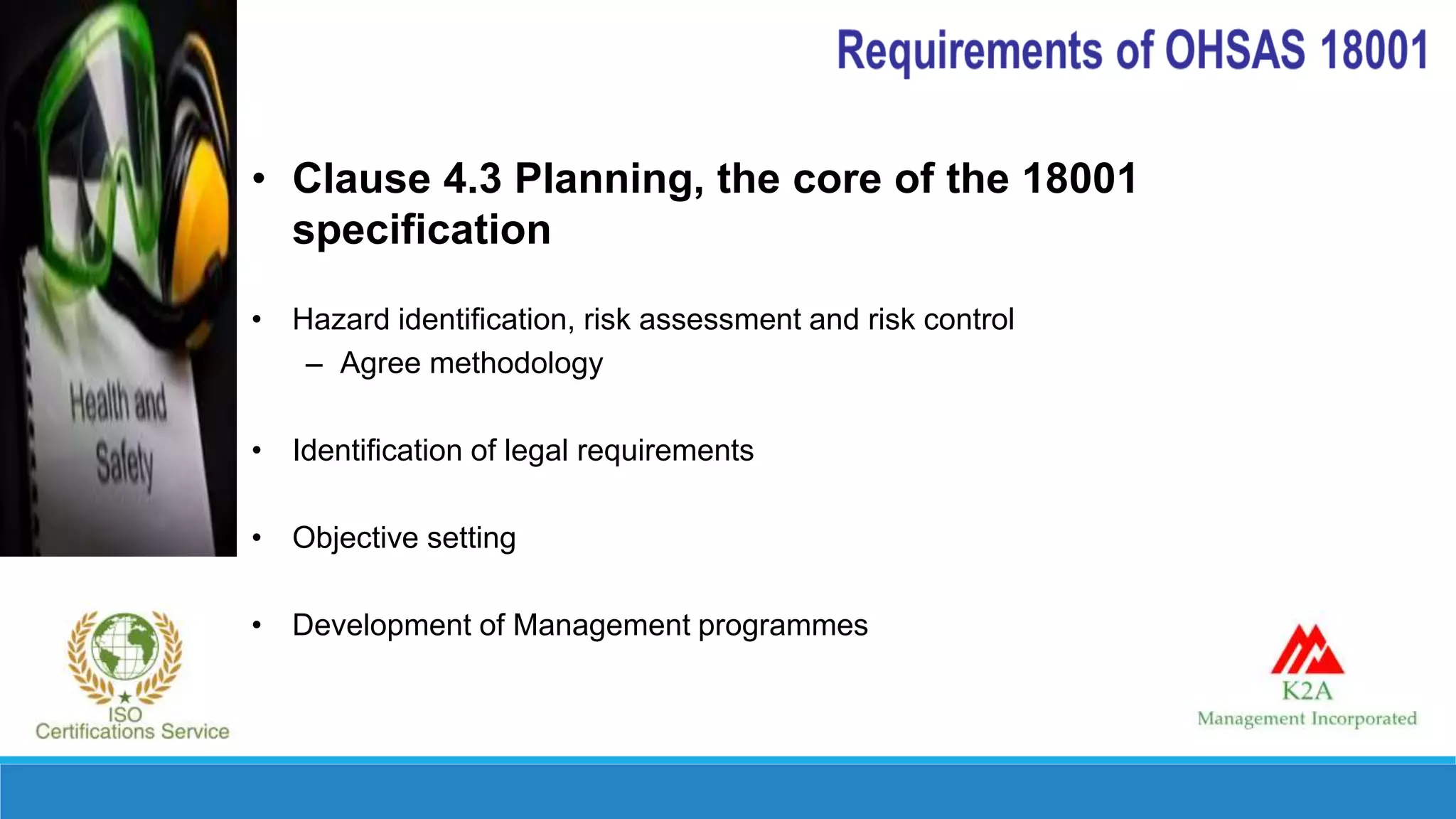 Requirements of OHSAS 18001

Health and Safety

• Clause 4.3 Planning, the core of the 18001 specification

• Hazard identification, risk assessment and risk control
– Agree methodology

• Identification of legal requirements

• Objective setting

• Development of Management programmes

ISO Certifications Service

K2A Management Incorporated